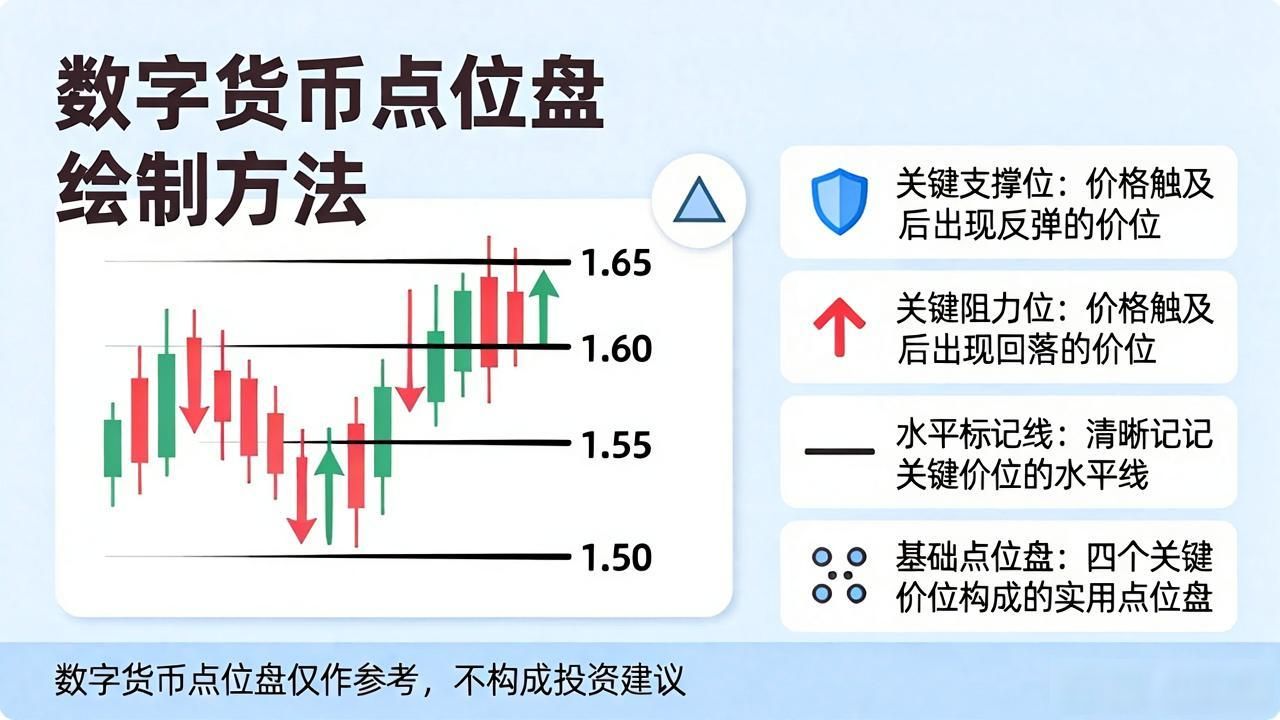 数字货币点位盘绘制方法

1.65
1.60
1.55
1.50

关键支撑位：价格触及后出现反弹的价位

关键阻力位：价格触及后出现回落的价位

水平标记线：清晰记记关键价位的水平线

基础点位盘：四个关键价位构成的实用点位盘

数字货币点位盘仅作参考，不构成投资建议